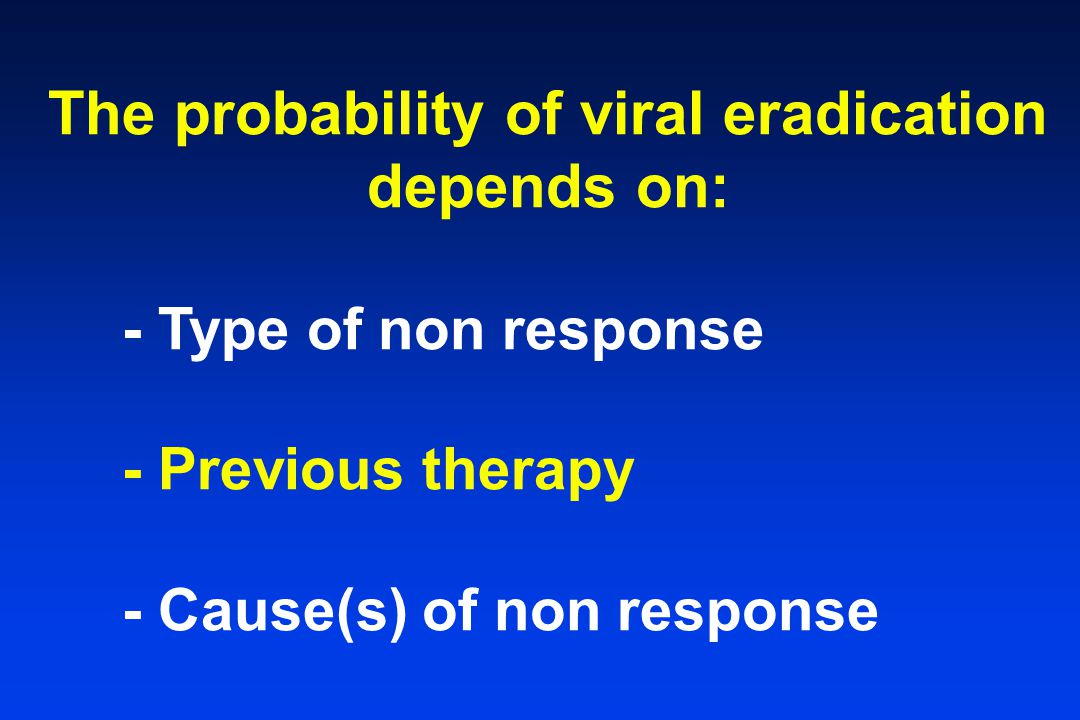 The probability of viral eradication depends on:

- Type of non response

- Previous therapy

- Cause(s) of non response